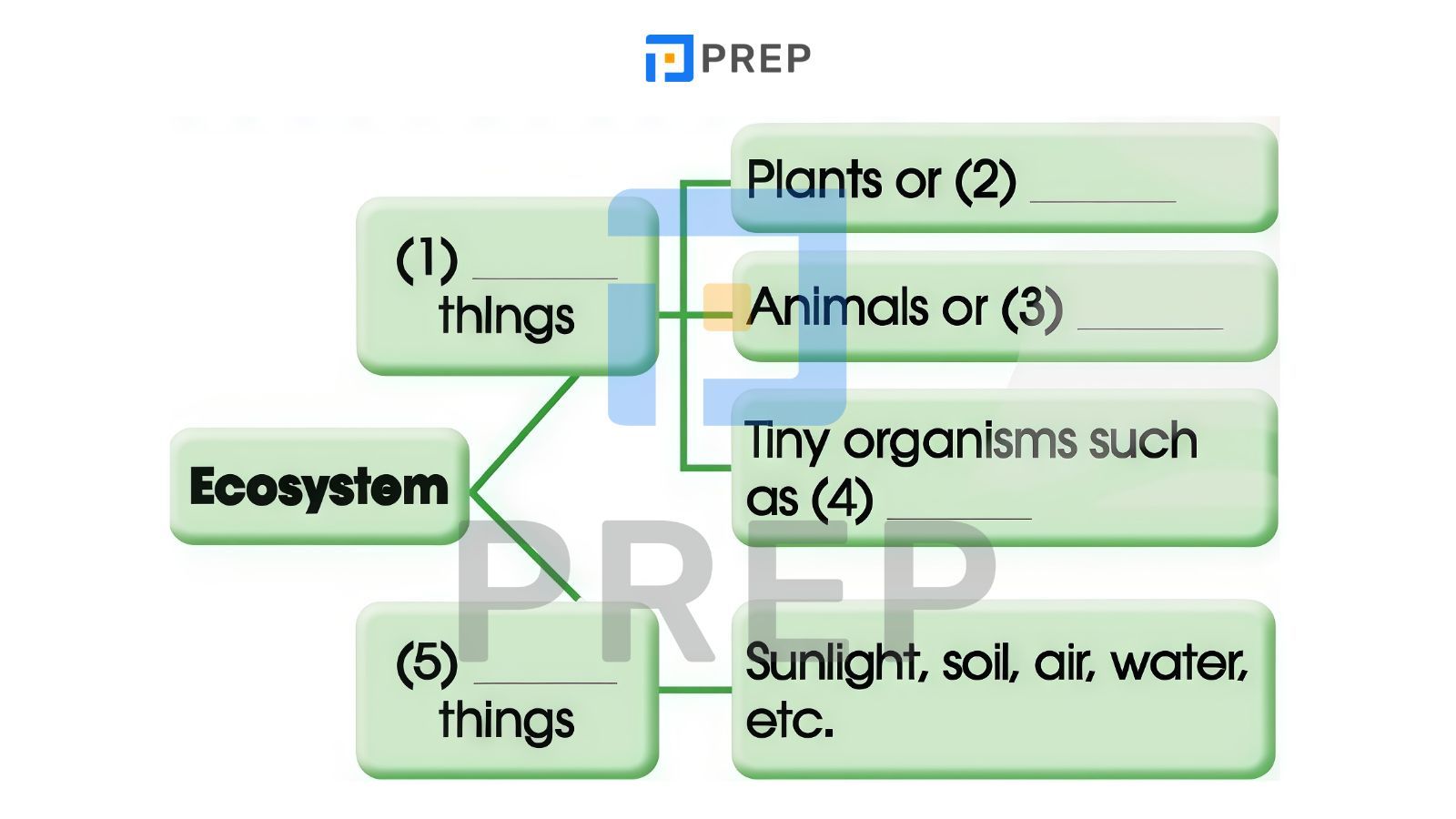 PREP

Ecosystem

(1) ______ things

Plants or (2) ______

Animals or (3) ______

Tiny organisms such as (4) ______

(5) ______ things

Sunlight, soil, air, water, etc.

PREP